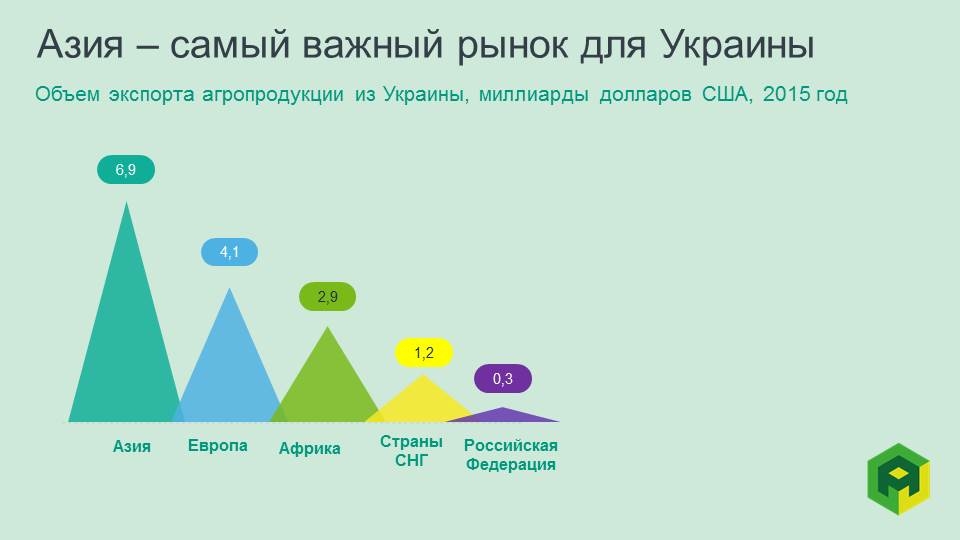 Азия – самый важный рынок для Украины

Объем экспорта агропродукции из Украины, миллиарды долларов США, 2015 год

6,9

4,1

2,9

1,2

0,3

Азия

Европа

Африка

Страны СНГ

Российская Федерация